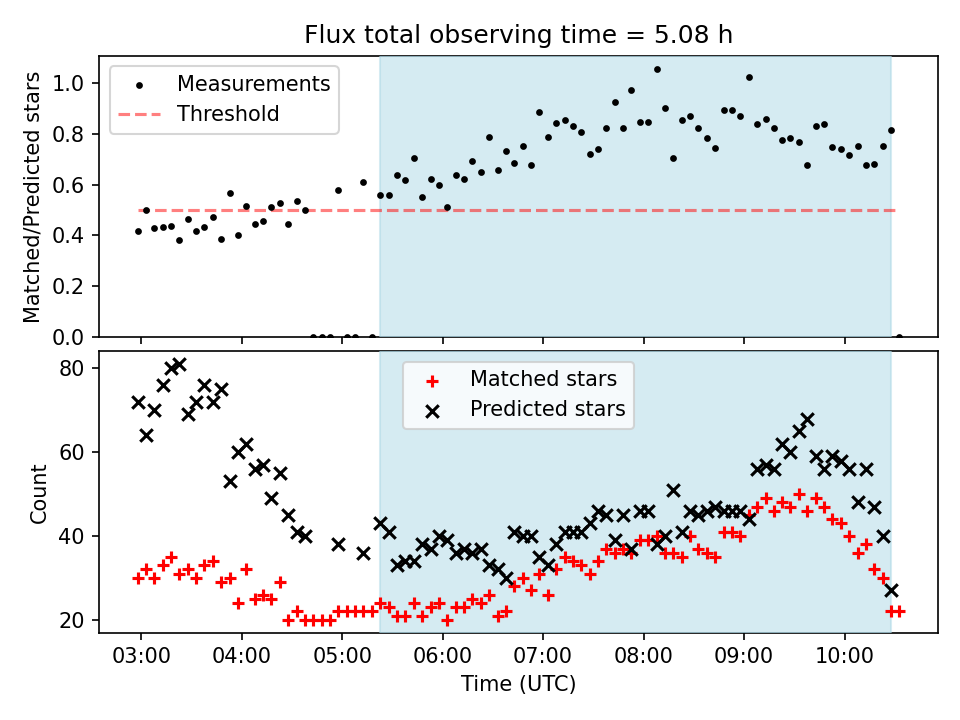 Flux total observing time = 5.08 h

Measurements
Threshold

Matched/Predicted stars

1.0
0.8
0.6
0.4
0.2
0.0

Matched stars
Predicted stars

Count

80
60
40
20

03:00
04:00
05:00
06:00
07:00
08:00
09:00
10:00

Time (UTC)